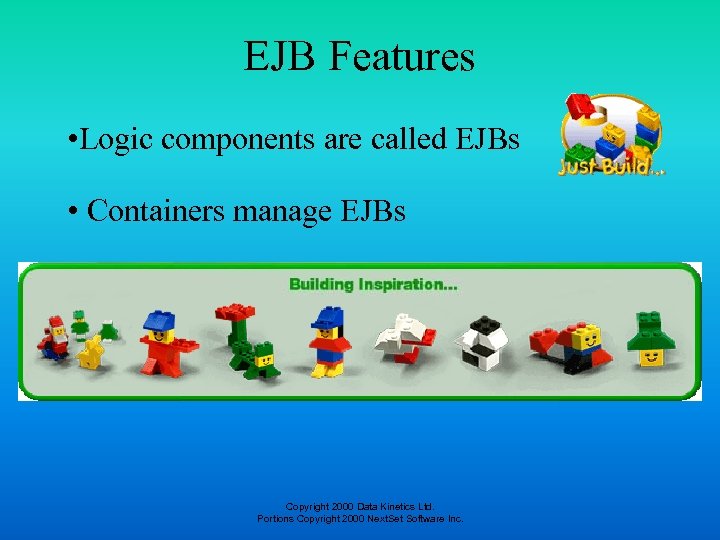 EJB Features

•Logic components are called EJBs

Just Build...

• Containers manage EJBs

Building Inspiration...

Copyright 2000 Data Kinetics Ltd.
Portions Copyright 2000 NextSet Software Inc.